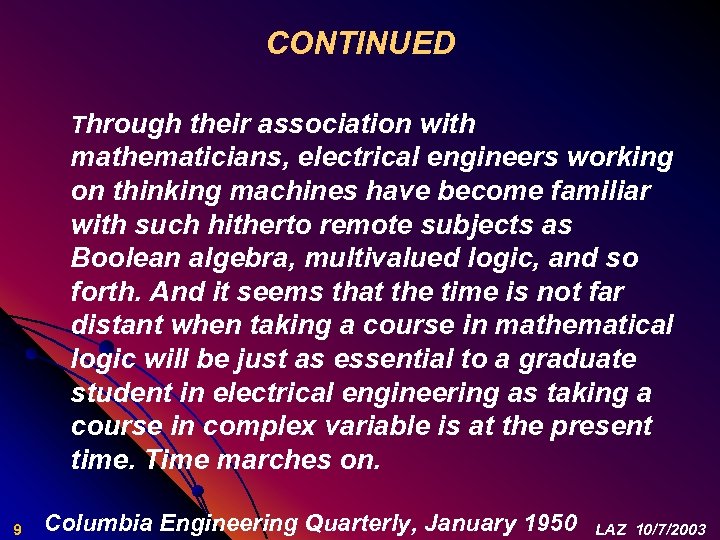 CONTINUED

Through their association with mathematicians, electrical engineers working on thinking machines have become familiar with such hitherto remote subjects as Boolean algebra, multivalued logic, and so forth. And it seems that the time is not far distant when taking a course in mathematical logic will be just as essential to a graduate student in electrical engineering as taking a course in complex variable is at the present time. Time marches on.

9 Columbia Engineering Quarterly, January 1950 LAZ 10/7/2003